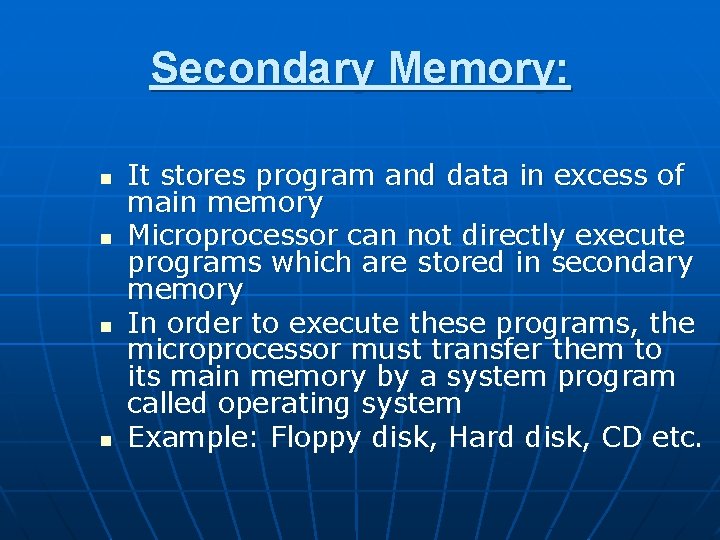 Secondary Memory:

- It stores program and data in excess of main memory
- Microprocessor can not directly execute programs which are stored in secondary memory
- In order to execute these programs, the microprocessor must transfer them to its main memory by a system program called operating system
- Example: Floppy disk, Hard disk, CD etc.